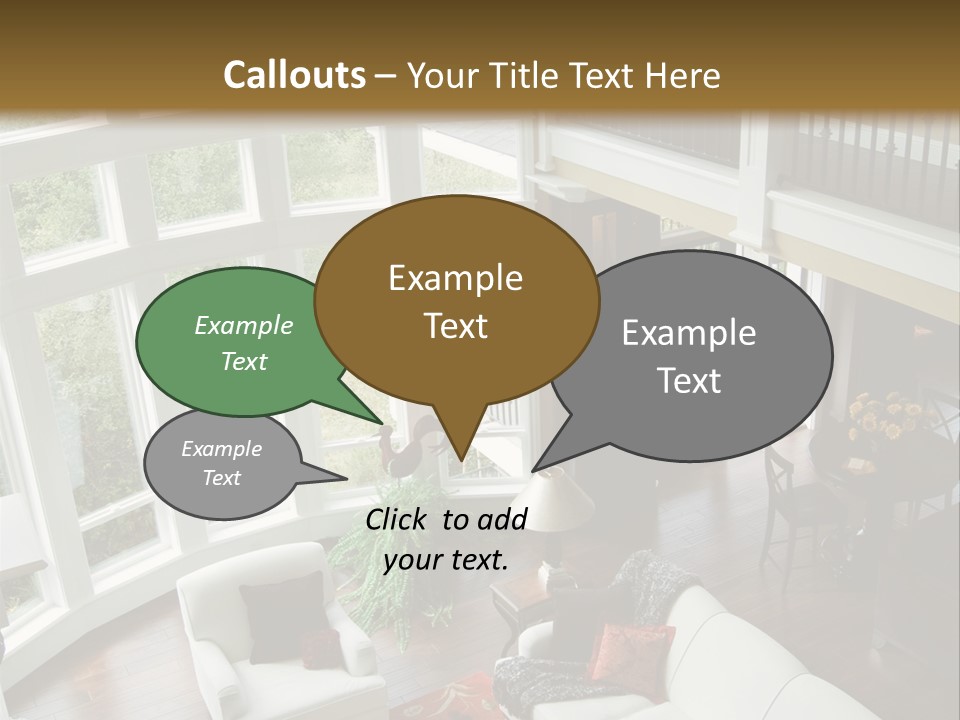 Callouts – Your Title Text Here

Example Text

Example Text

Example Text

Example Text

Click to add your text.